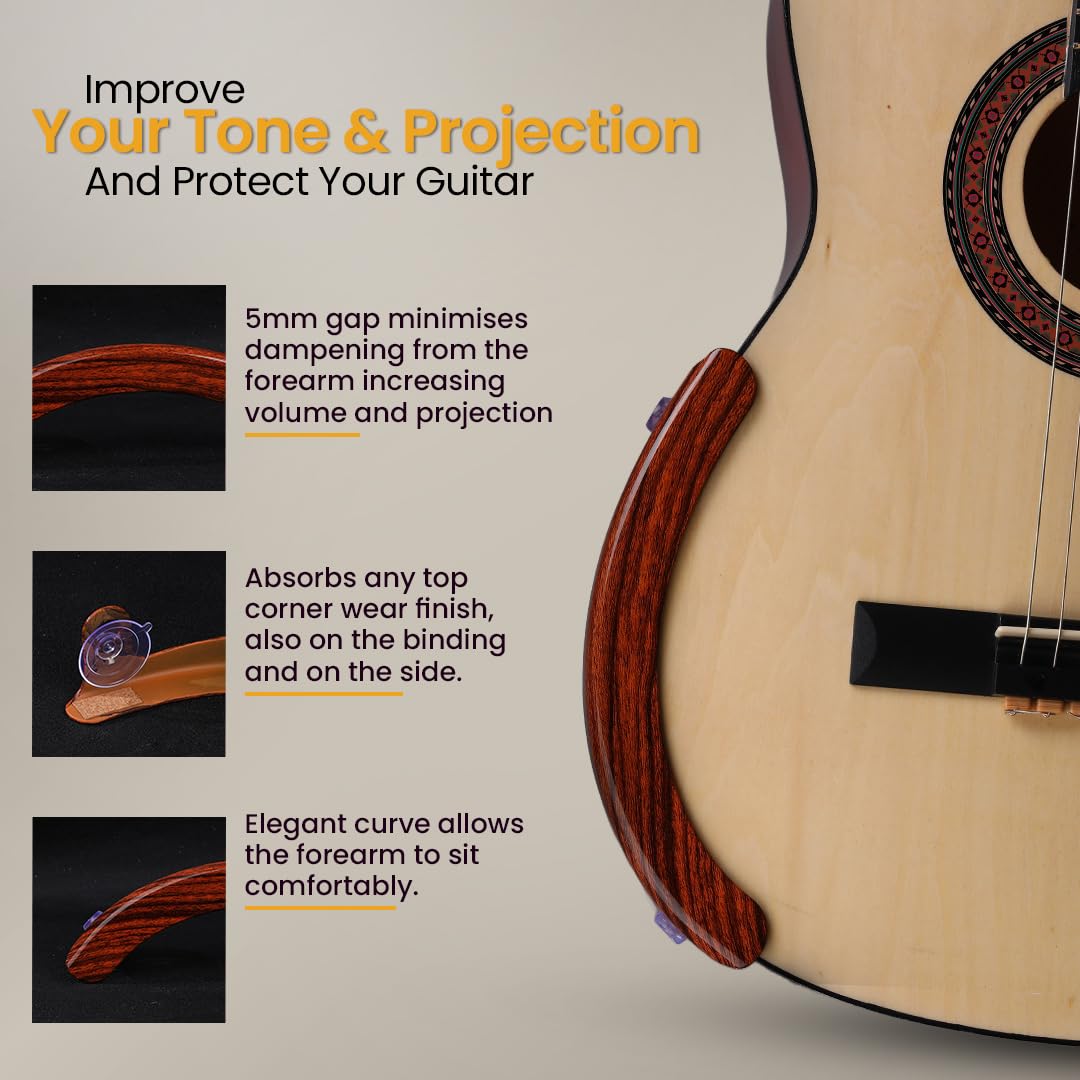 Improve
Your Tone & Projection
And Protect Your Guitar

5mm gap minimises dampening from the forearm increasing volume and projection

Absorbs any top corner wear finish, also on the binding and on the side.

Elegant curve allows the forearm to sit comfortably.